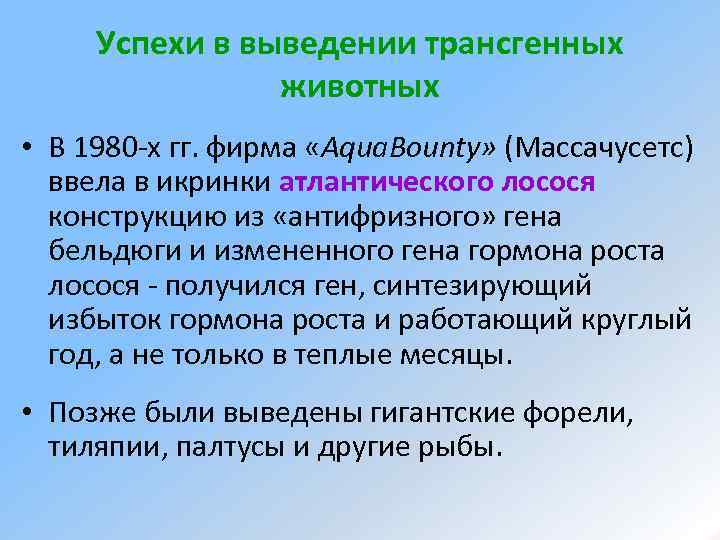 Успехи в выведении трансгенных животных

• В 1980-х гг. фирма «AquaBounty» (Массачусетс) ввела в икринки атлантического лосося конструкцию из «антифризного» гена бельдюги и измененного гена гормона роста лосося - получился ген, синтезирующий избыток гормона роста и работающий круглый год, а не только в теплые месяцы.

• Позже были выведены гигантские форели, тиляпии, палтусы и другие рыбы.